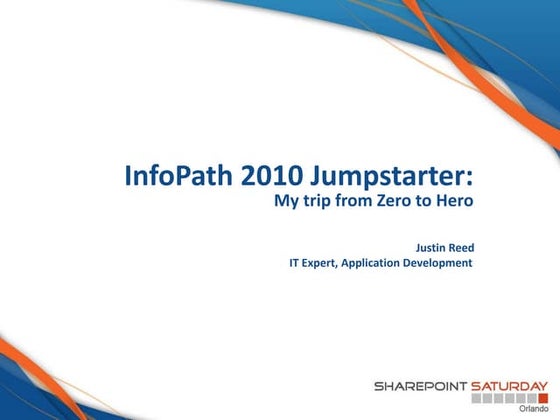 InfoPath 2010 Jumpstarter:
My trip from Zero to Hero

Justin Reed
IT Expert, Application Development

SHAREPOINT SATURDAY
Orlando